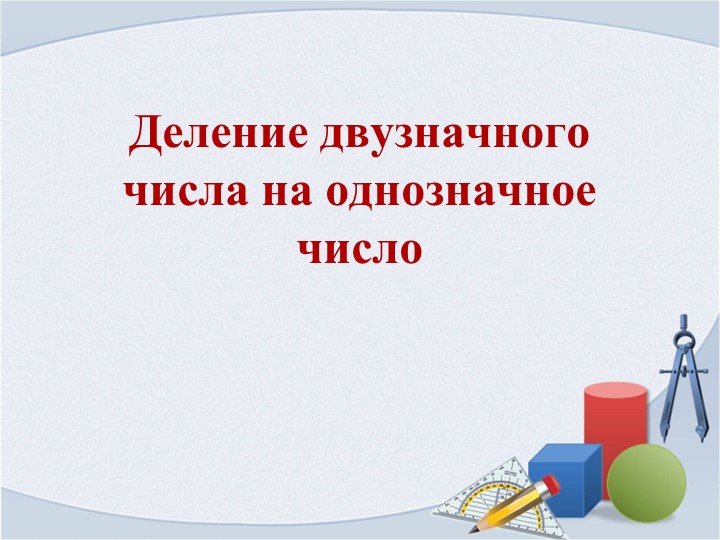 Деление двузначного числа на однозначное число